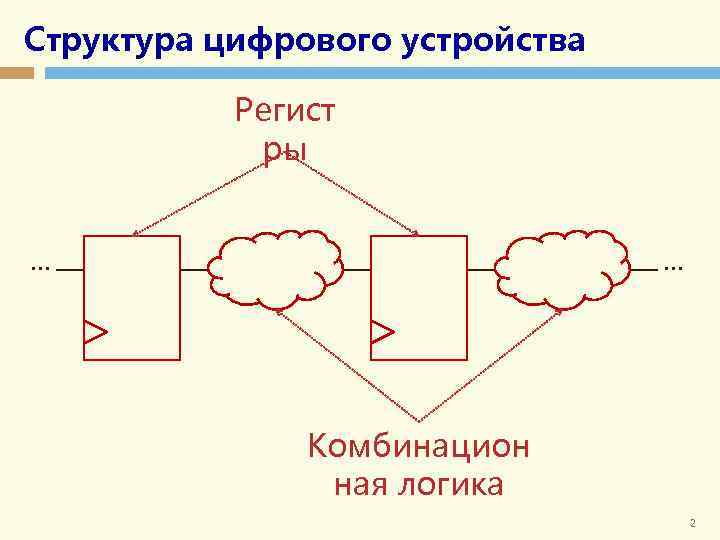 Структура цифрового устройства

Регист ры

...

...

Комбинацион ная логика

2